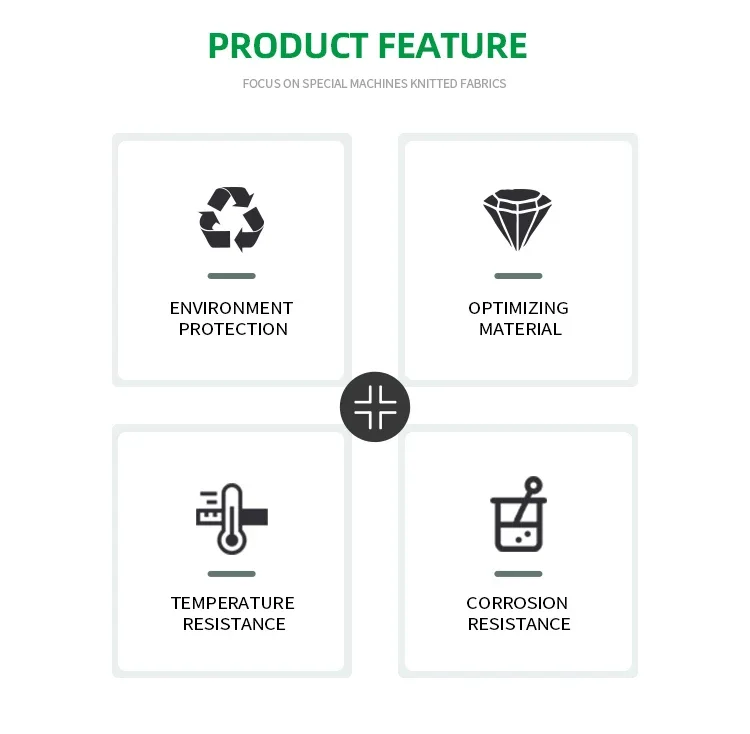 PRODUCT FEATURE

FOCUS ON SPECIAL MACHINES KNITTED FABRICS

ENVIRONMENT PROTECTION

OPTIMIZING MATERIAL

TEMPERATURE RESISTANCE

CORROSION RESISTANCE